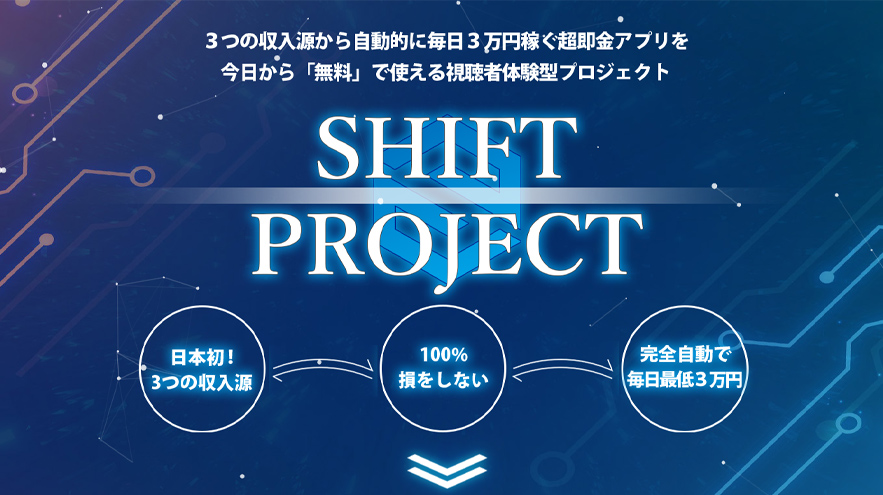 ３つの収入源から自動的に毎日３万円稼ぐ超即金アプリを
今日から「無料」で使える視聴者体験型プロジェクト

SHIFT
PROJECT

日本初！
3つの収入源

100%
損をしない

完全自動で
毎日最低３万円